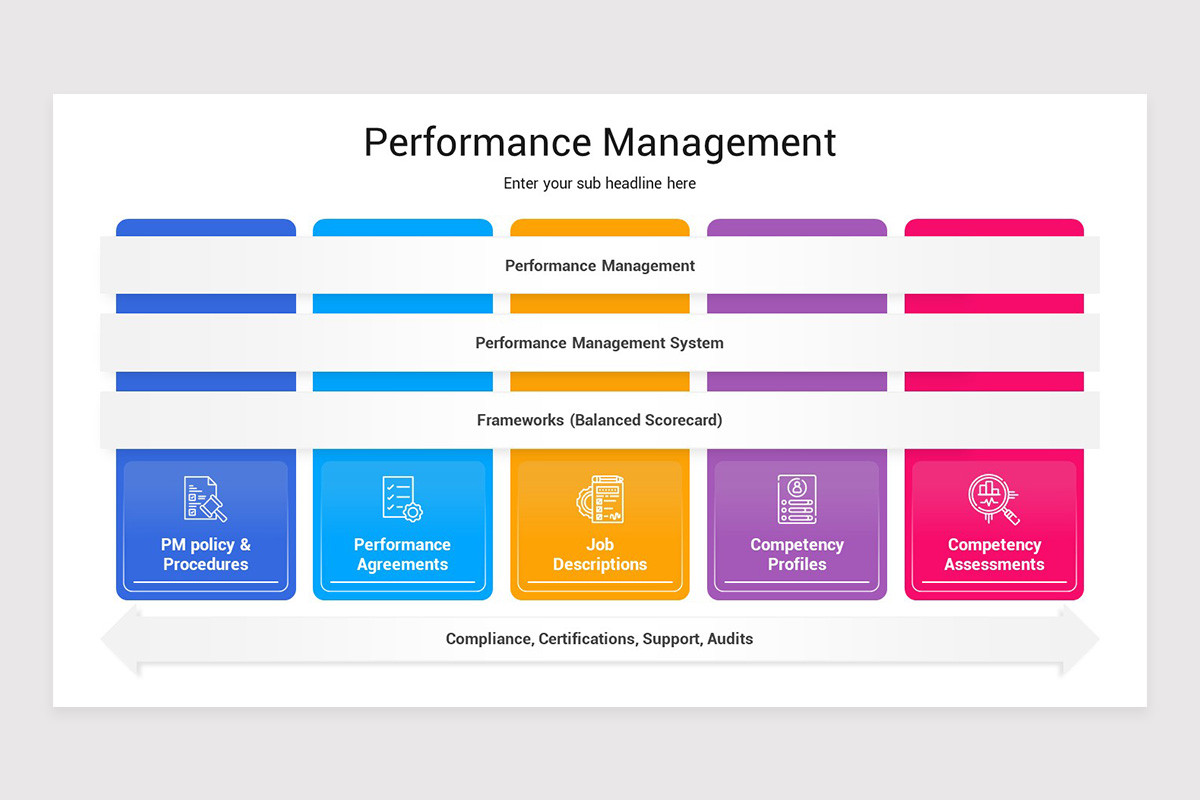 Performance Management

Enter your sub headline here

Performance Management

Performance Management System

Frameworks (Balanced Scorecard)

PM policy & Procedures

Performance Agreements

Job Descriptions

Competency Profiles

Competency Assessments

Compliance, Certifications, Support, Audits